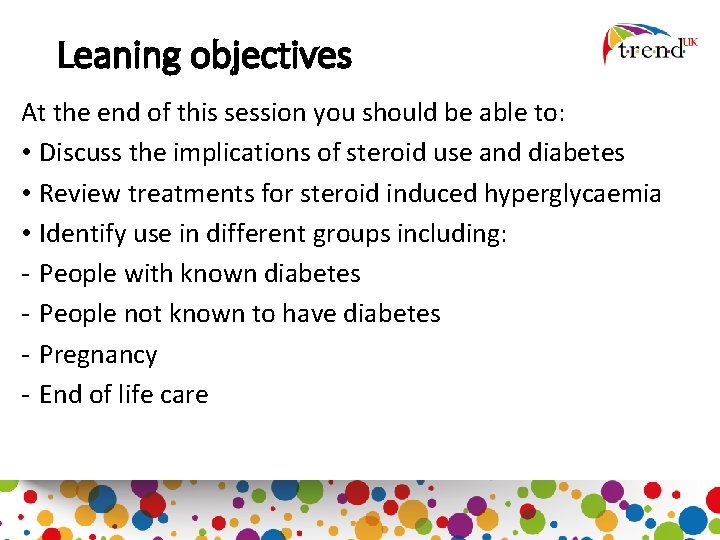 Leaning objectives

t·r·e·n·d UK

At the end of this session you should be able to:

• Discuss the implications of steroid use and diabetes
• Review treatments for steroid induced hyperglycaemia
• Identify use in different groups including:
- People with known diabetes
- People not known to have diabetes
- Pregnancy
- End of life care